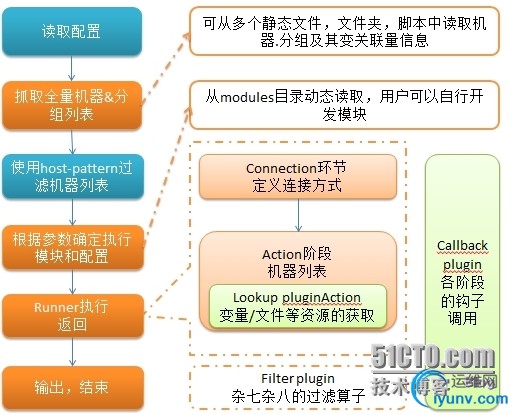 读取配置

抓取全量机器&分组列表

使用host-pattern过滤机器列表

根据参数确定执行模块和配置

Runner执行返回

输出，结束

可从多个静态文件，文件夹，脚本中读取机器.分组及其变关联量信息

从modules目录动态读取，用户可以自行开发模块

Connection环节
定义连接方式

Action阶段
机器列表

Lookup pluginAction
变量/文件等资源的获取

Callback plugin
各阶段的钩子调用

Filter plugin
杂七杂八的过滤算子

51CTO.com
技术博客
运维网
iyunv.com